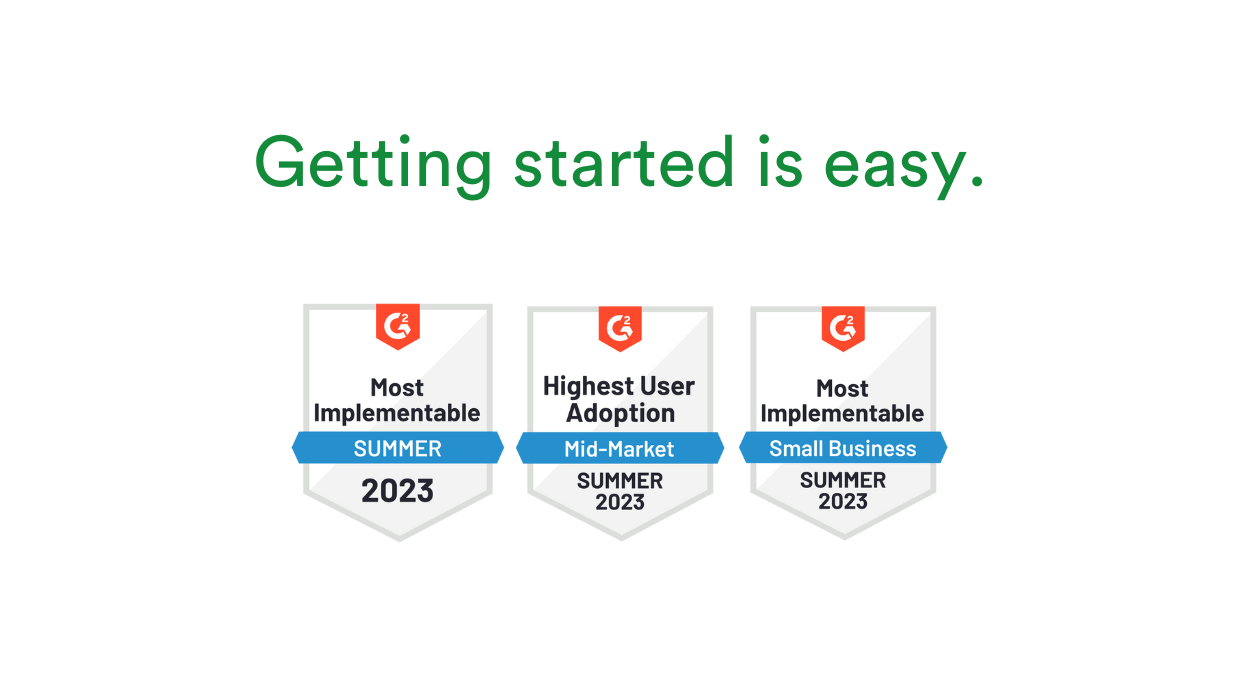 Getting started is easy.

G2
Most Implementable
SUMMER
2023

G2
Highest User Adoption
Mid-Market
SUMMER 2023

G2
Most Implementable
Small Business
SUMMER 2023